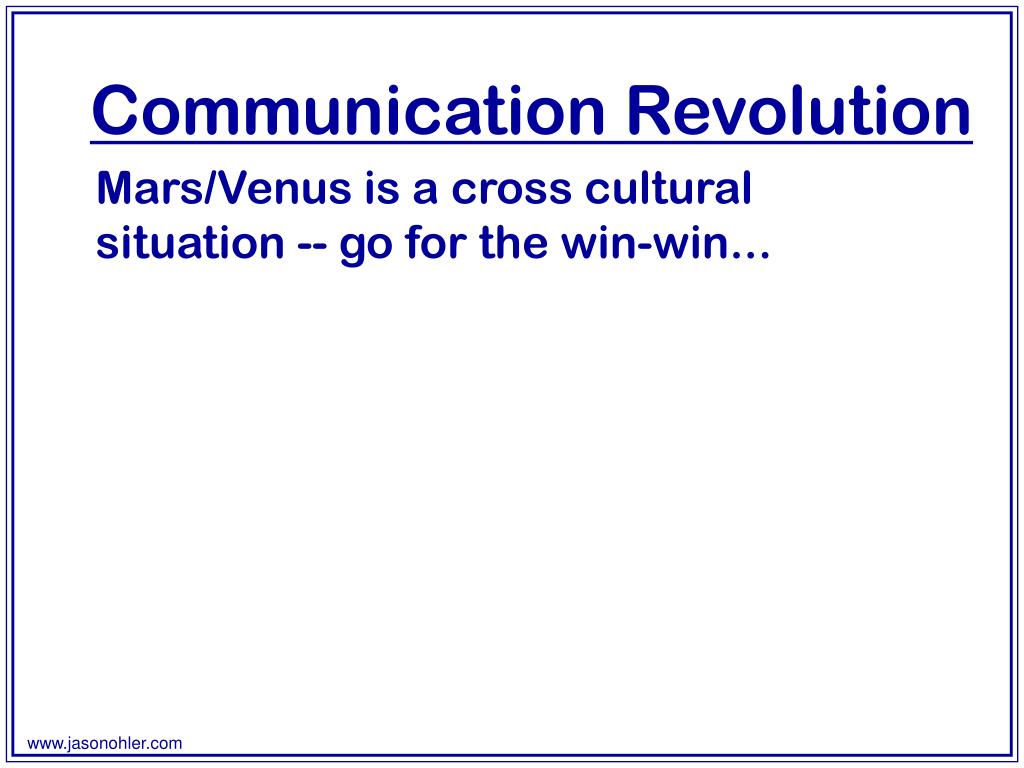 Communication Revolution

Mars/Venus is a cross cultural situation -- go for the win-win…

www.jasonohler.com